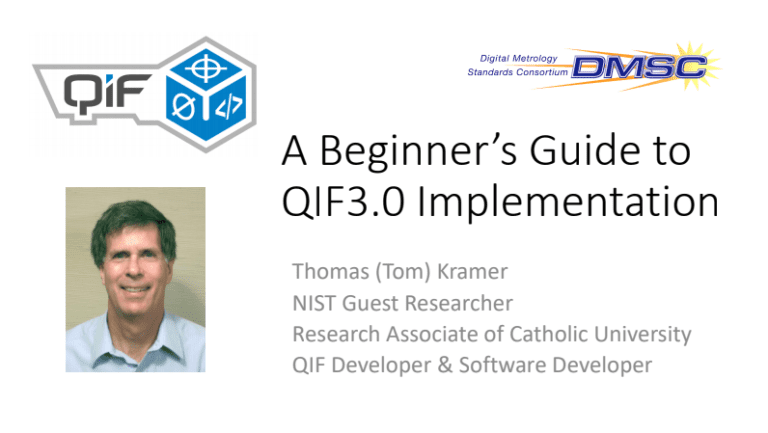 QIF

Digital Metrology Standards Consortium DMSC

A Beginner's Guide to QIF3.0 Implementation

Thomas (Tom) Kramer
NIST Guest Researcher
Research Associate of Catholic University
QIF Developer & Software Developer